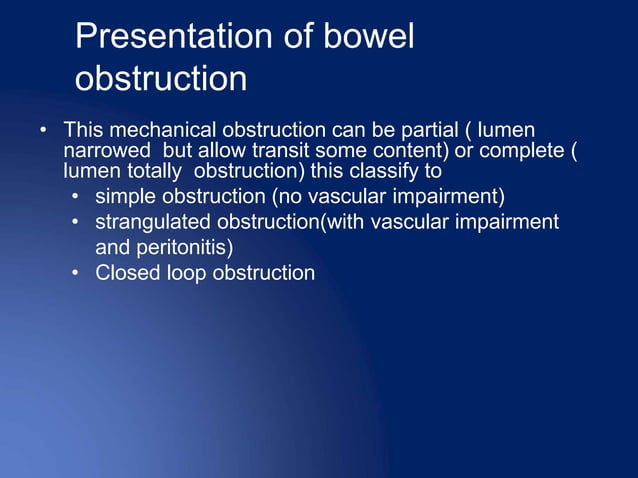 Presentation of bowel obstruction

• This mechanical obstruction can be partial ( lumen narrowed but allow transit some content) or complete ( lumen totally obstruction) this classify to
  • simple obstruction (no vascular impairment)
  • strangulated obstruction(with vascular impairment and peritonitis)
  • Closed loop obstruction